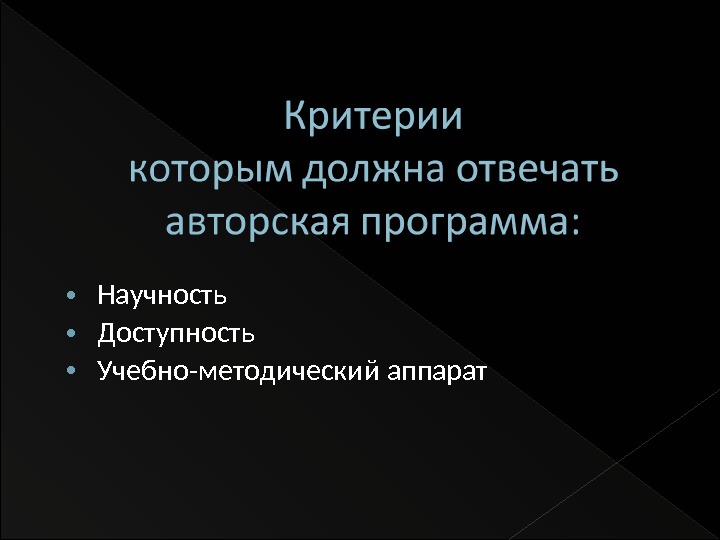 Критерии
которым должна отвечать
авторская программа:

• Научность
• Доступность
• Учебно-методический аппарат